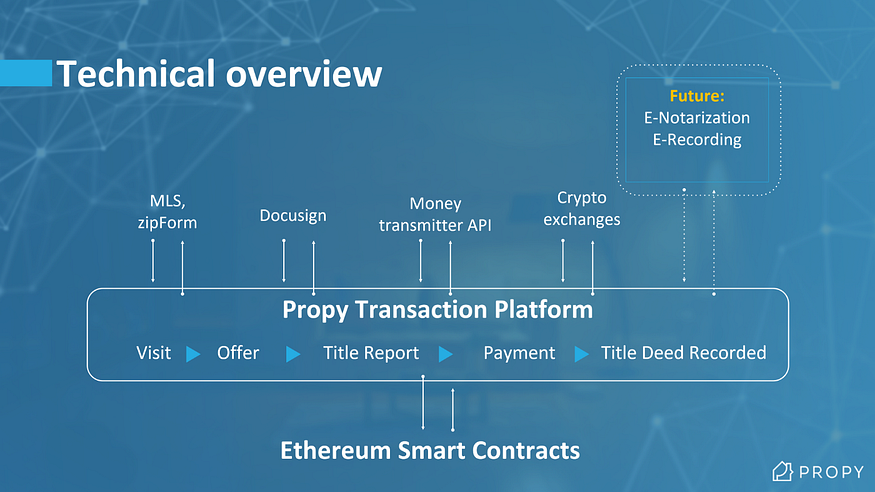 Technical overview

Future:
E-Notarization
E-Recording

MLS, zipForm

Docusign

Money transmitter API

Crypto exchanges

Propy Transaction Platform

Visit ▶ Offer ▶ Title Report ▶ Payment ▶ Title Deed Recorded

Ethereum Smart Contracts

PROPY